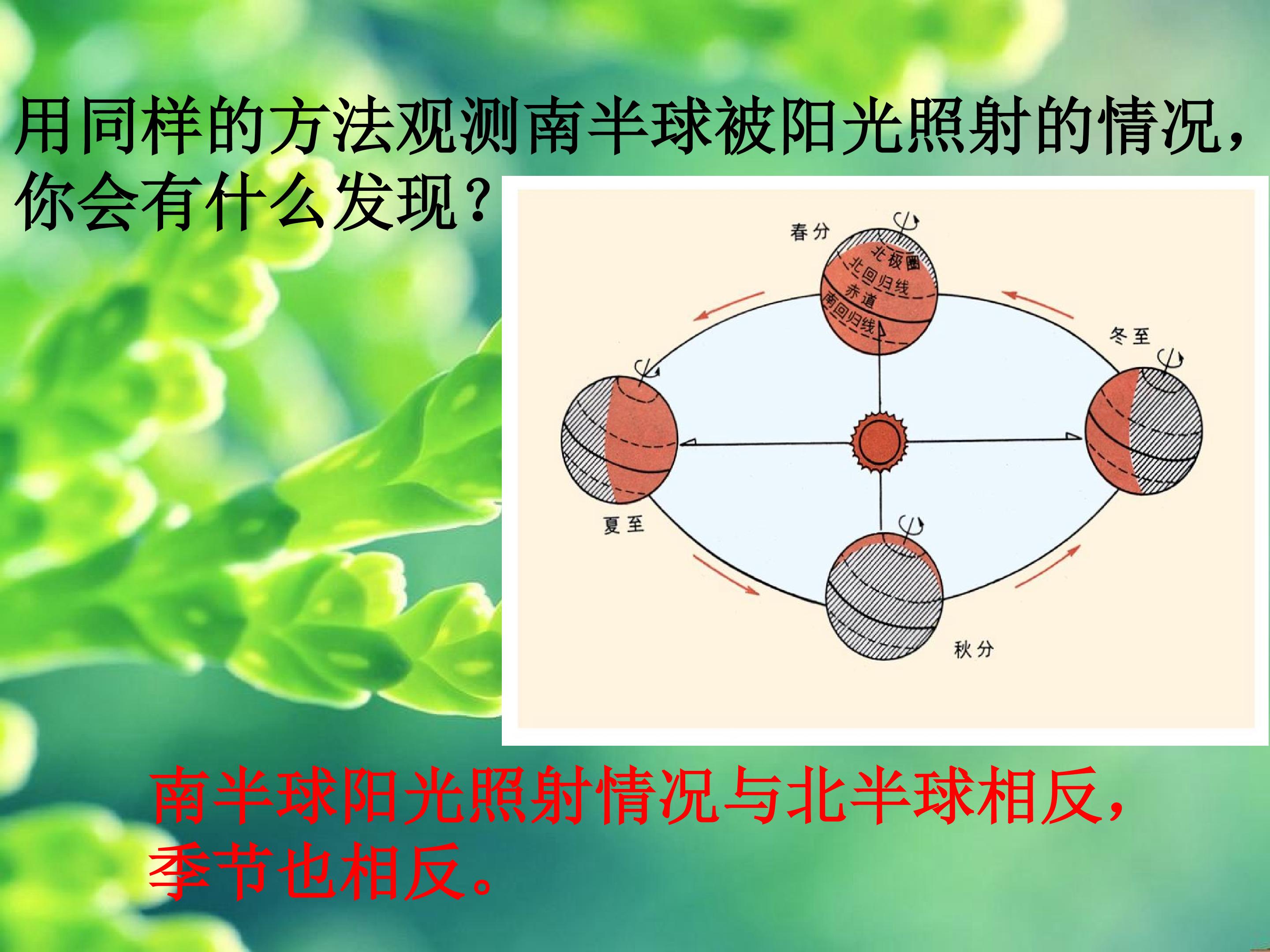 用同样的方法观测南半球被阳光照射的情况，你会有什么发现？

春分

北极圈
北回归线
赤道
南回归线

冬至

夏至

秋分

南半球阳光照射情况与北半球相反，季节也相反。